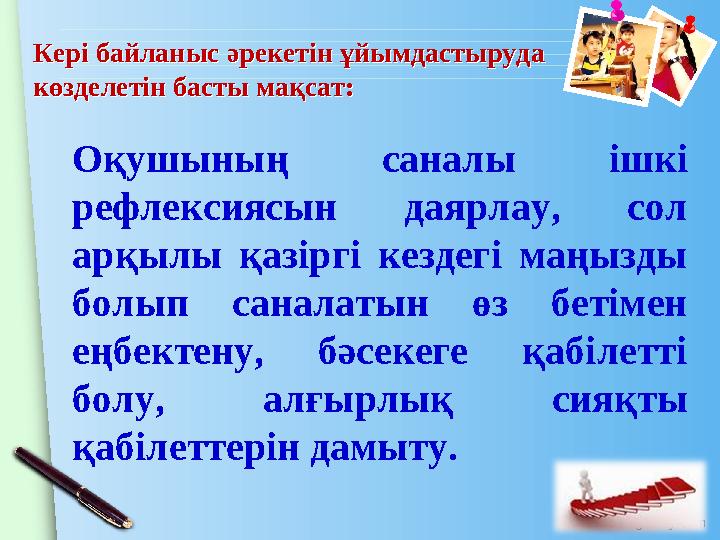 Кері байланыс әрекетін ұйымдастыруда көзделетін басты мақсат:

Оқушының саналы ішкі рефлексиясын даярлау, сол арқылы қазіргі кездегі маңызды болып саналатын өз бетімен еңбектену, бәсекеге қабілетті болу, алғырлық сияқты қабілеттерін дамыту.